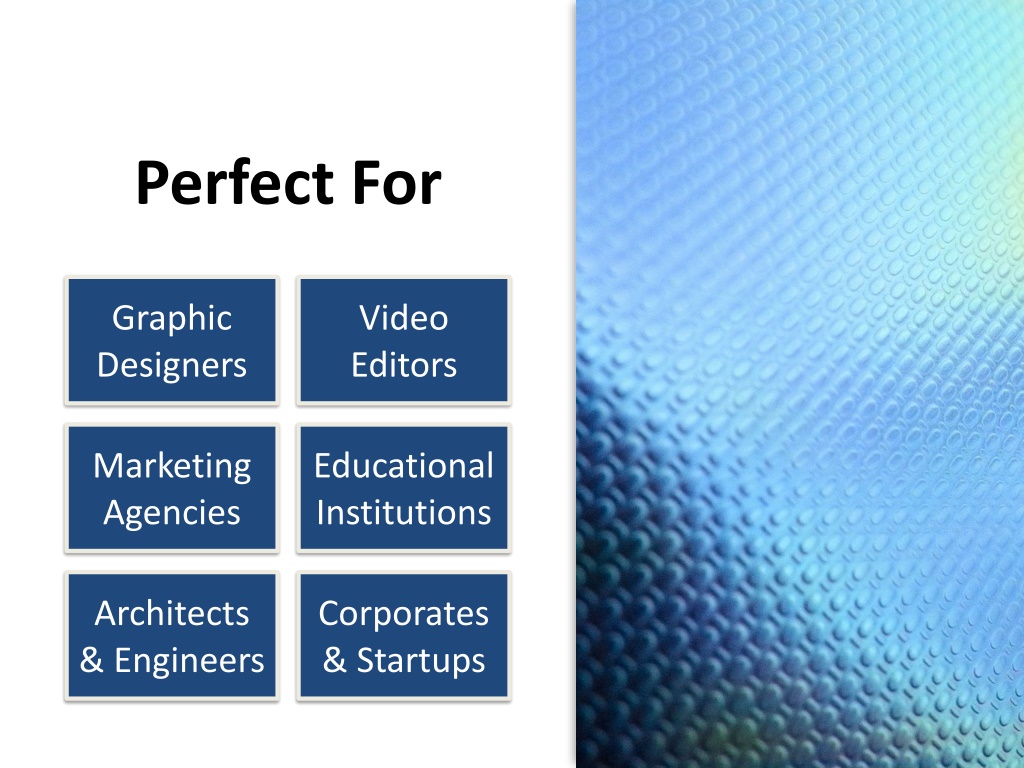 Perfect For

Graphic Designers

Video Editors

Marketing Agencies

Educational Institutions

Architects & Engineers

Corporates & Startups